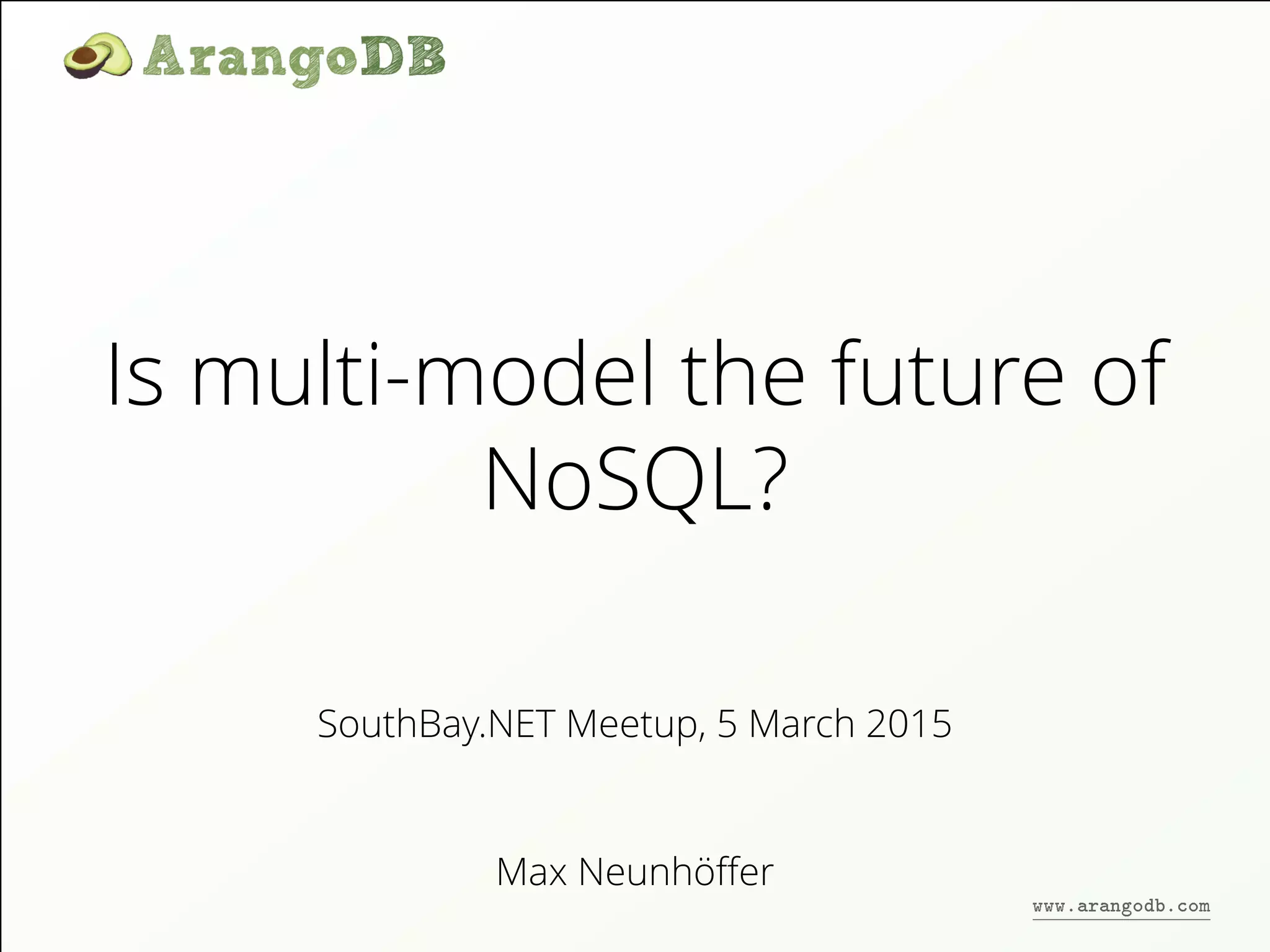 ArangoDB

Is multi-model the future of NoSQL?

SouthBay.NET Meetup, 5 March 2015

Max Neunhöffer

www.arangodb.com